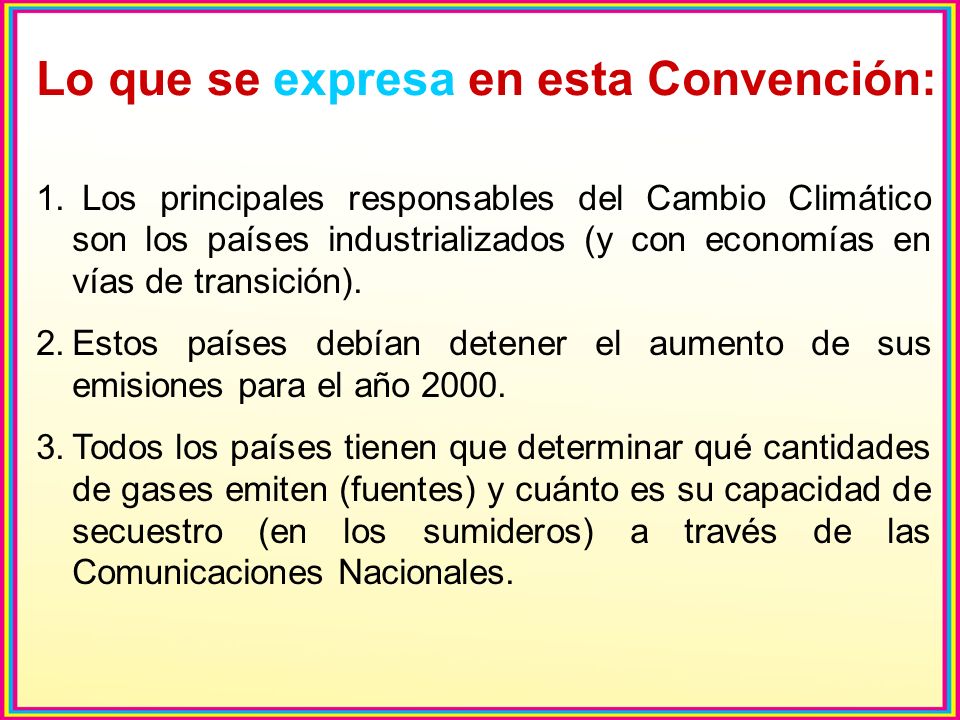 Lo que se expresa en esta Convención:

1. Los principales responsables del Cambio Climático son los países industrializados (y con economías en vías de transición).

2. Estos países debían detener el aumento de sus emisiones para el año 2000.

3. Todos los países tienen que determinar qué cantidades de gases emiten (fuentes) y cuánto es su capacidad de secuestro (en los sumideros) a través de las Comunicaciones Nacionales.